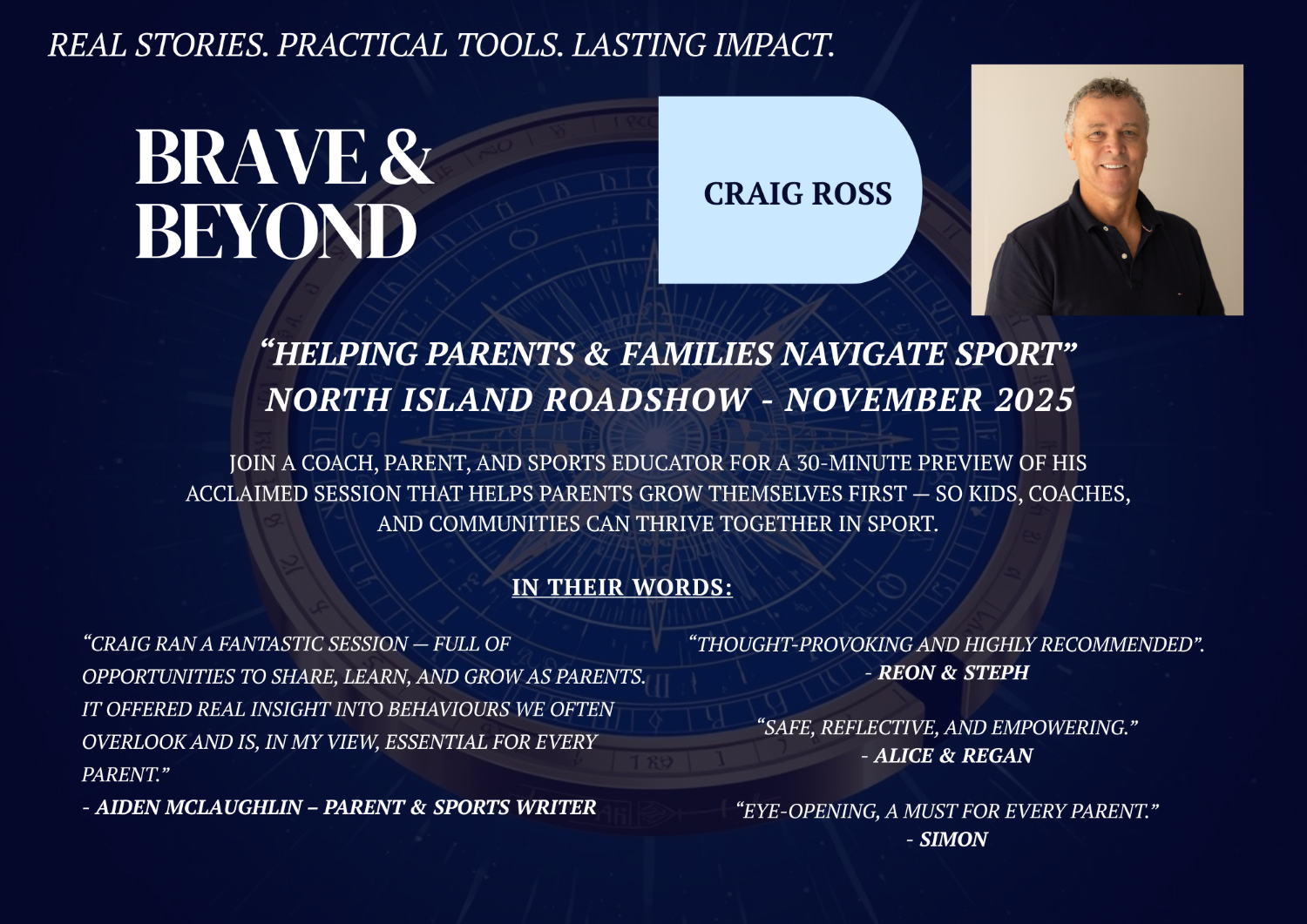 REAL STORIES. PRACTICAL TOOLS. LASTING IMPACT.

BRAVE & BEYOND

CRAIG ROSS

“HELPING PARENTS & FAMILIES NAVIGATE SPORT”
NORTH ISLAND ROADSHOW - NOVEMBER 2025

JOIN A COACH, PARENT, AND SPORTS EDUCATOR FOR A 30-MINUTE PREVIEW OF HIS ACCLAIMED SESSION THAT HELPS PARENTS GROW THEMSELVES FIRST — SO KIDS, COACHES, AND COMMUNITIES CAN THRIVE TOGETHER IN SPORT.

IN THEIR WORDS:

“CRAIG RAN A FANTASTIC SESSION — FULL OF OPPORTUNITIES TO SHARE, LEARN, AND GROW AS PARENTS. IT OFFERED REAL INSIGHT INTO BEHAVIOURS WE OFTEN OVERLOOK AND IS, IN MY VIEW, ESSENTIAL FOR EVERY PARENT.”
- AIDEN MCLAUGHLIN – PARENT & SPORTS WRITER

“THOUGHT-PROVOKING AND HIGHLY RECOMMENDED”.
- REON & STEPH

“SAFE, REFLECTIVE, AND EMPOWERING.”
- ALICE & REGAN

“EYE-OPENING, A MUST FOR EVERY PARENT.”
- SIMON